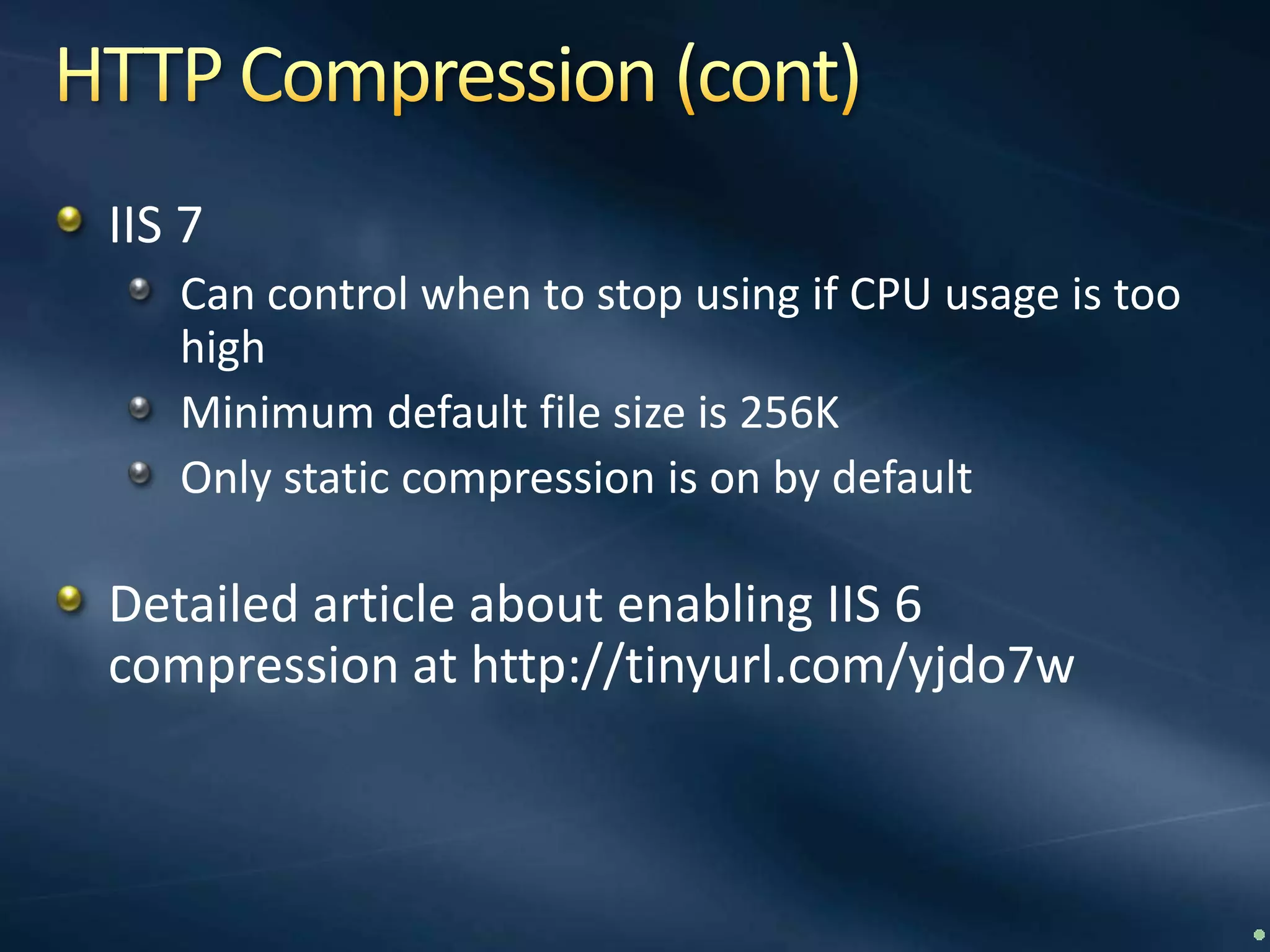 HTTP Compression (cont)

IIS 7

Can control when to stop using if CPU usage is too high

Minimum default file size is 256K

Only static compression is on by default

Detailed article about enabling IIS 6 compression at http://tinyurl.com/yjdo7w